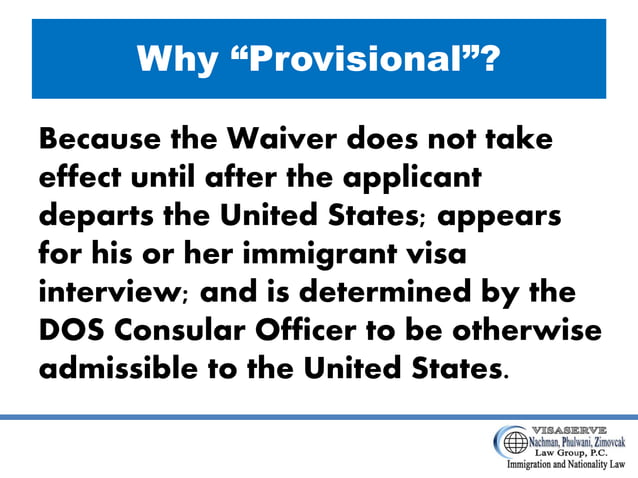 Why “Provisional”?

Because the Waiver does not take effect until after the applicant departs the United States; appears for his or her immigrant visa interview; and is determined by the DOS Consular Officer to be otherwise admissible to the United States.

VISASERVE
Nachman, Phulwani, Zimovcak
Law Group, P.C.
Immigration and Nationality Law